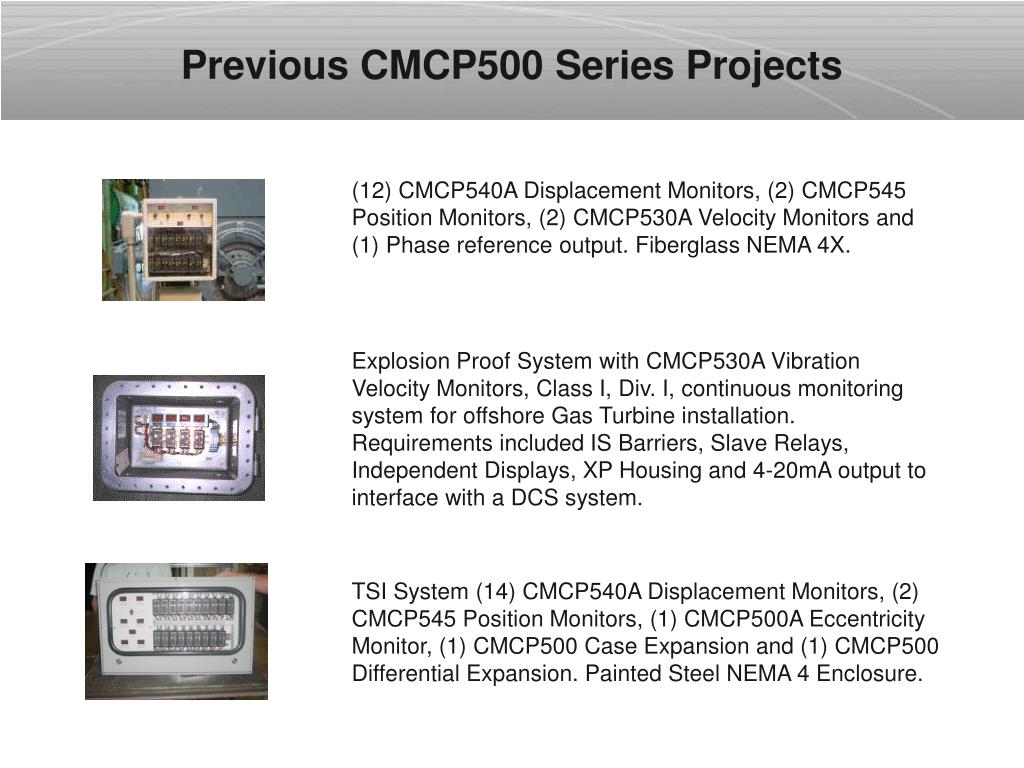 Previous CMCP500 Series Projects

(12) CMCP540A Displacement Monitors, (2) CMCP545 Position Monitors, (2) CMCP530A Velocity Monitors and (1) Phase reference output. Fiberglass NEMA 4X.

Explosion Proof System with CMCP530A Vibration Velocity Monitors, Class I, Div. I, continuous monitoring system for offshore Gas Turbine installation. Requirements included IS Barriers, Slave Relays, Independent Displays, XP Housing and 4-20mA output to interface with a DCS system.

TSI System (14) CMCP540A Displacement Monitors, (2) CMCP545 Position Monitors, (1) CMCP500A Eccentricity Monitor, (1) CMCP500 Case Expansion and (1) CMCP500 Differential Expansion. Painted Steel NEMA 4 Enclosure.